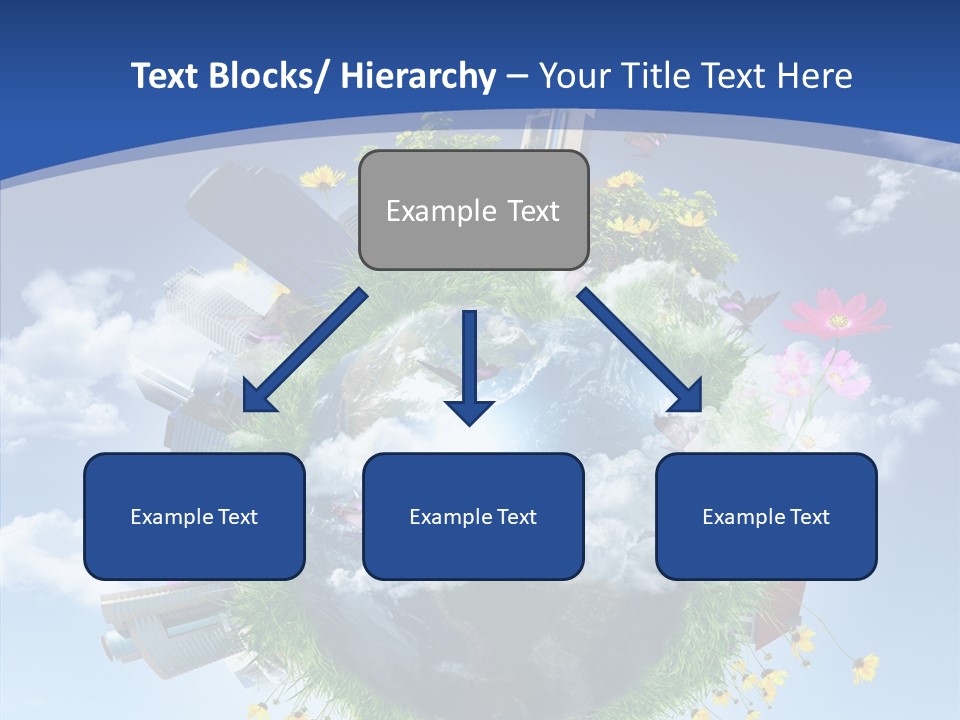 Text Blocks/ Hierarchy – Your Title Text Here

Example Text

Example Text

Example Text

Example Text